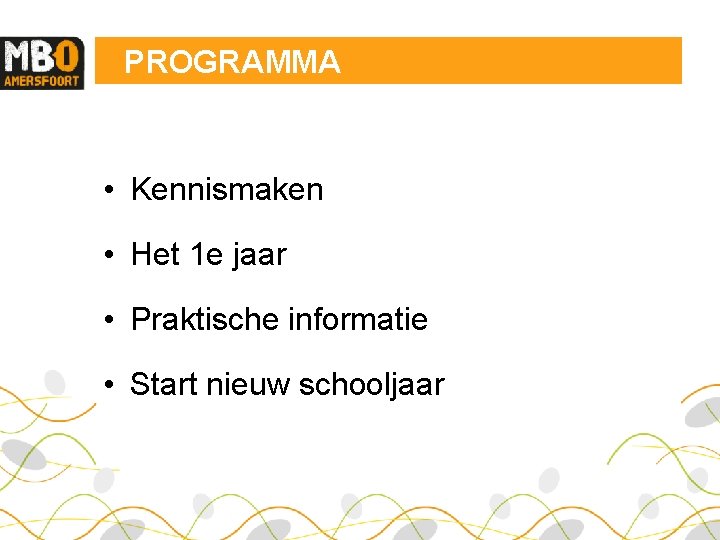 MBO
AMERSFOORT

PROGRAMMA

• Kennismaken
• Het 1e jaar
• Praktische informatie
• Start nieuw schooljaar